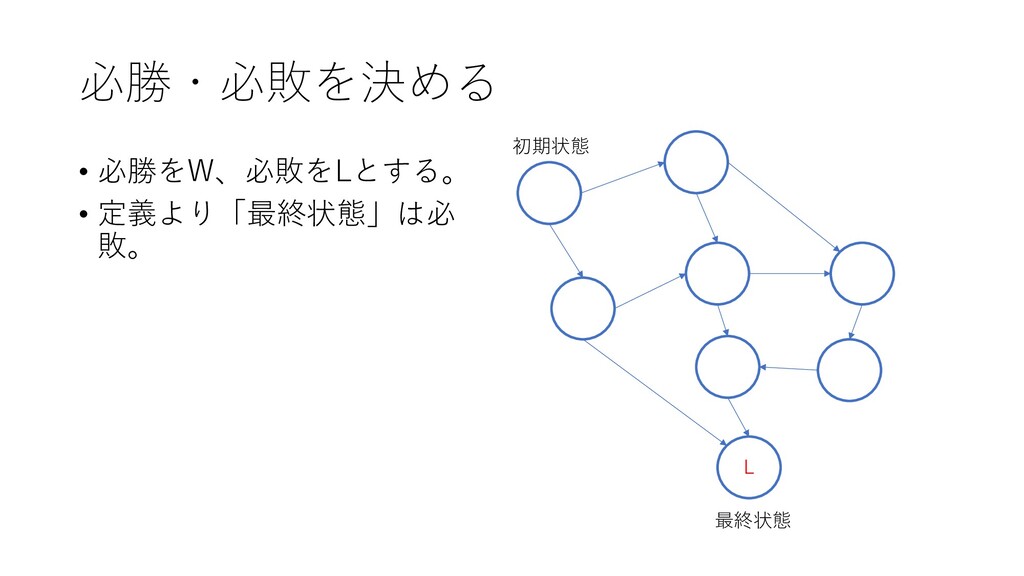 必勝・必敗を決める

• 必勝をW、必敗をLとする。
• 定義より「最終状態」は必敗。

初期状態

L

最終状態